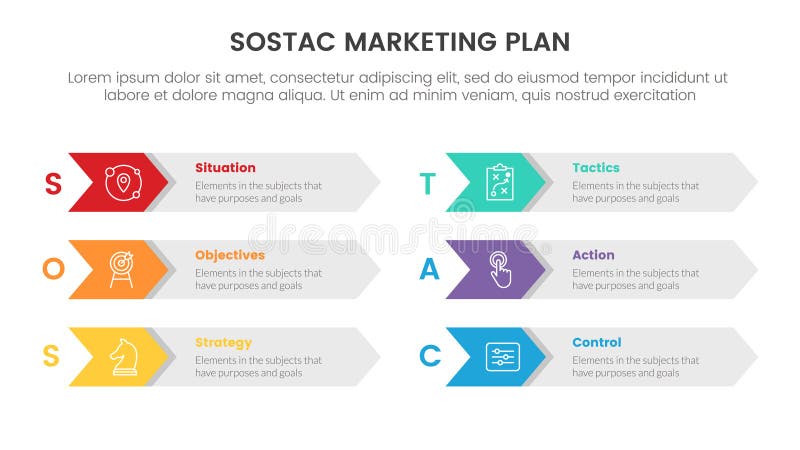 SOSTAC MARKETING PLAN

Lorem ipsum dolor sit amet, consectetur adipiscing elit, sed do eiusmod tempor incididunt ut labore et dolore magna aliqua. Ut enim ad minim veniam, quis nostrud exercitation

S

Situation

Elements in the subjects that have purposes and goals

O

Objectives

Elements in the subjects that have purposes and goals

S

Strategy

Elements in the subjects that have purposes and goals

T

Tactics

Elements in the subjects that have purposes and goals

A

Action

Elements in the subjects that have purposes and goals

C

Control

Elements in the subjects that have purposes and goals

dreamstime